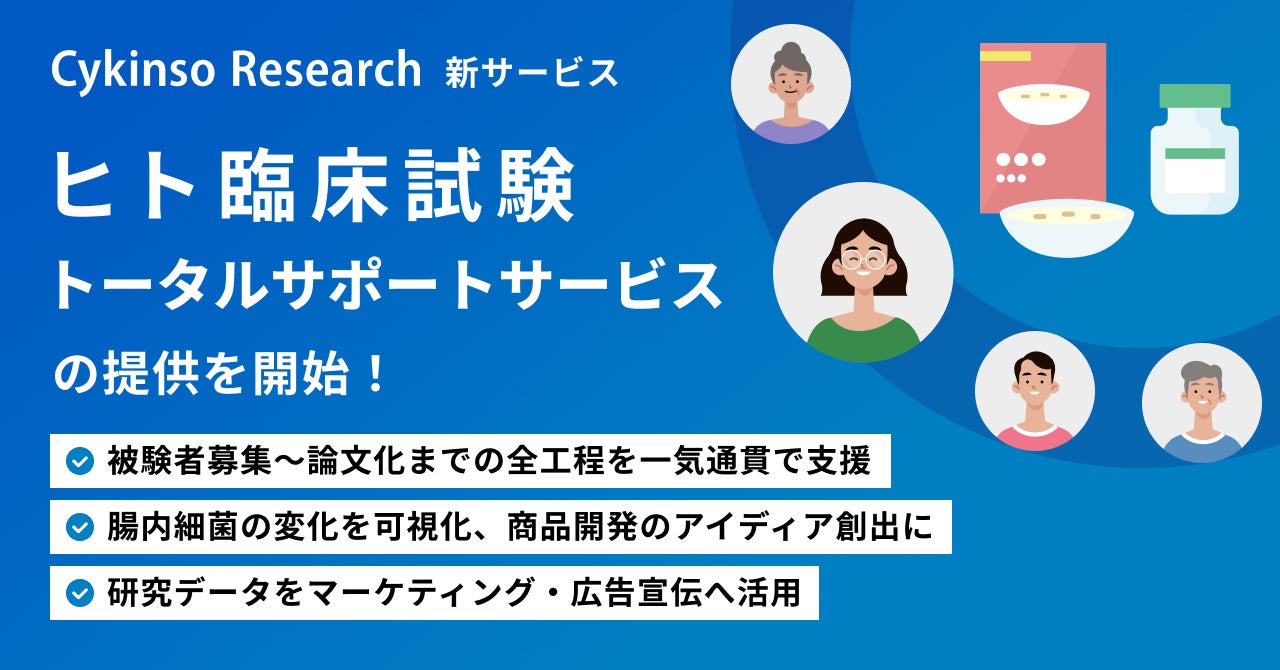 Cykinso Research 新サービス

ヒト臨床試験

トータルサポートサービス

の提供を開始！

被験者募集〜論文化までの全工程を一気通貫で支援

腸内細菌の変化を可視化、商品開発のアイディア創出に

研究データをマーケティング・広告宣伝へ活用